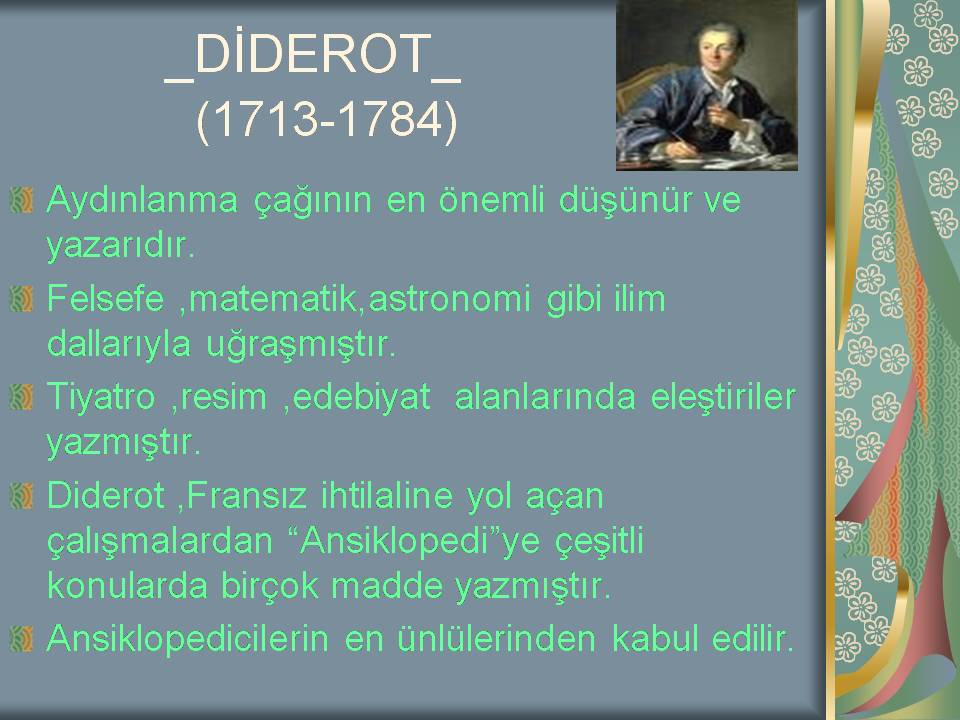 _DİDEROT_
(1713-1784)

Aydınlanma çağının en önemli düşünür ve yazarıdır.

Felsefe ,matematik,astronomi gibi ilim dallarıyla uğraşmıştır.

Tiyatro ,resim ,edebiyat alanlarında eleştiriler yazmıştır.

Diderot ,Fransız ihtilaline yol açan çalışmalardan “Ansiklopedi”ye çeşitli konularda birçok madde yazmıştır.

Ansiklopedicilerin en ünlülerinden kabul edilir.